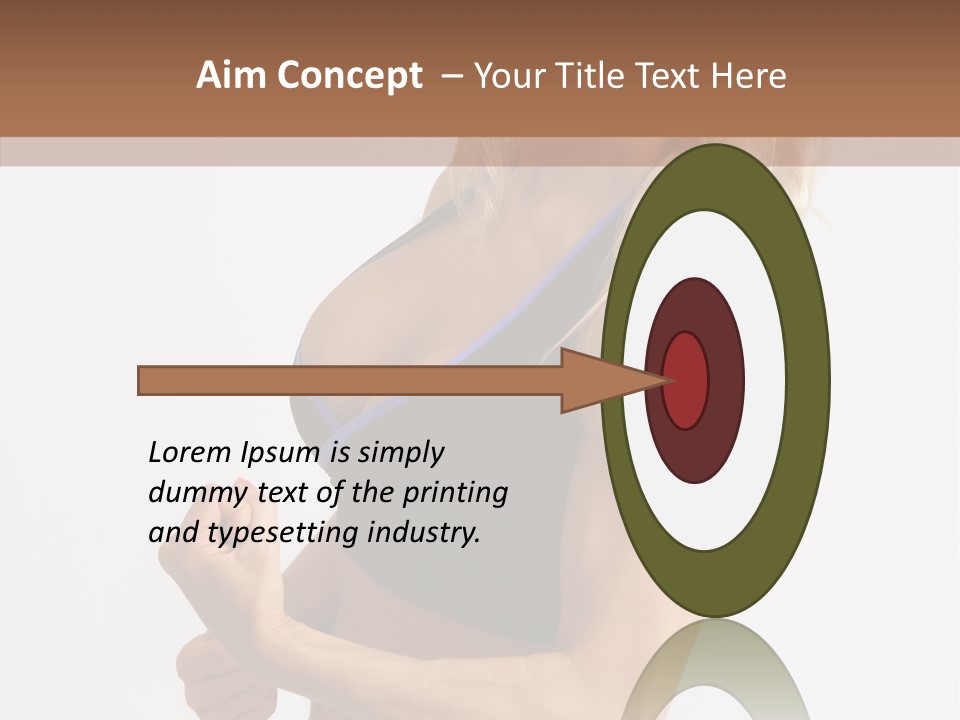 Aim Concept – Your Title Text Here

Lorem Ipsum is simply dummy text of the printing and typesetting industry.